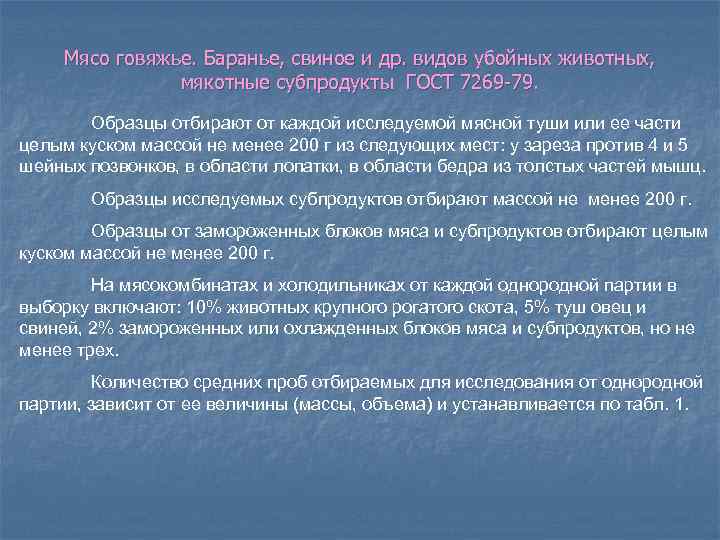 Мясо говяжье. Баранье, свиное и др. видов убойных животных, мякотные субпродукты ГОСТ 7269-79.

Образцы отбирают от каждой исследуемой мясной туши или ее части целым куском массой не менее 200 г из следующих мест: у зареза против 4 и 5 шейных позвонков, в области лопатки, в области бедра из толстых частей мышц.

Образцы исследуемых субпродуктов отбирают массой не менее 200 г.

Образцы от замороженных блоков мяса и субпродуктов отбирают целым куском массой не менее 200 г.

На мясокомбинатах и холодильниках от каждой однородной партии в выборку включают: 10% животных крупного рогатого скота, 5% туш овец и свиней, 2% замороженных или охлажденных блоков мяса и субпродуктов, но не менее трех.

Количество средних проб отбираемых для исследования от однородной партии, зависит от ее величины (массы, объема) и устанавливается по табл. 1.